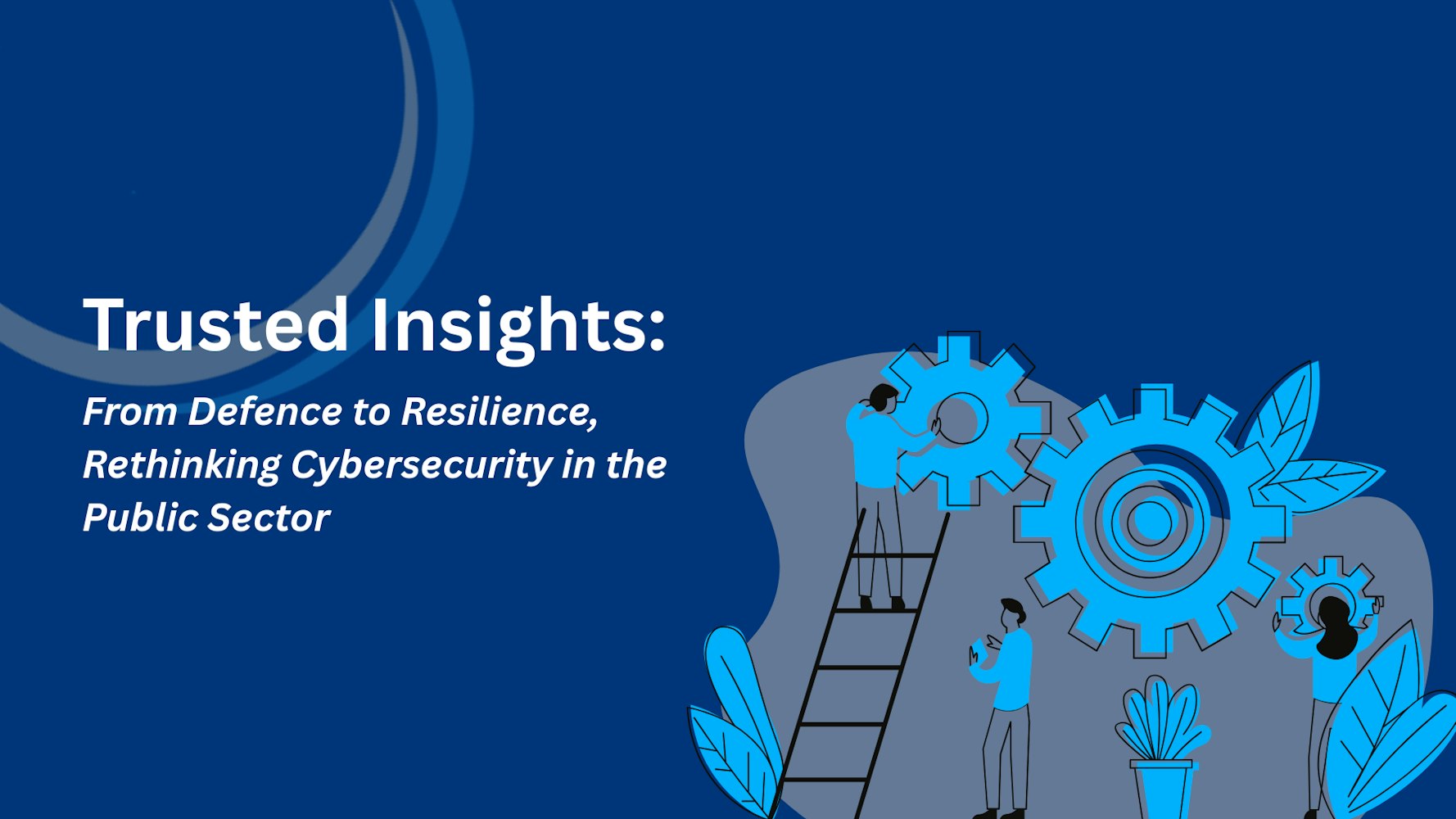 Trusted Insights:

From Defence to Resilience, Rethinking Cybersecurity in the Public Sector